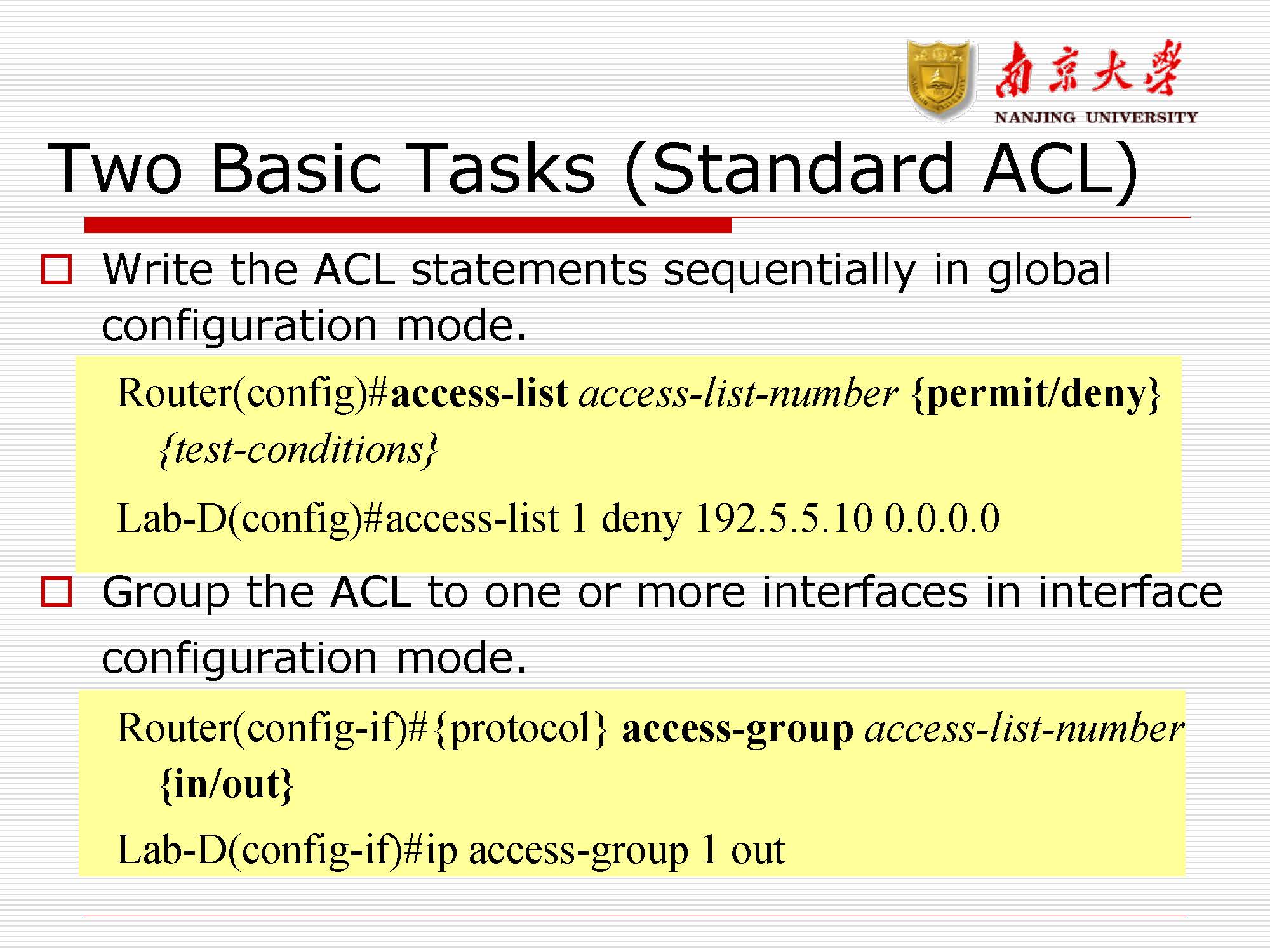 南京大學
NANJING UNIVERSITY

Two Basic Tasks (Standard ACL)

Write the ACL statements sequentially in global configuration mode.

Router(config)#access-list access-list-number {permit/deny} {test-conditions}

Lab-D(config)#access-list 1 deny 192.5.5.10 0.0.0.0

Group the ACL to one or more interfaces in interface configuration mode.

Router(config-if)#{protocol} access-group access-list-number {in/out}

Lab-D(config-if)#ip access-group 1 out